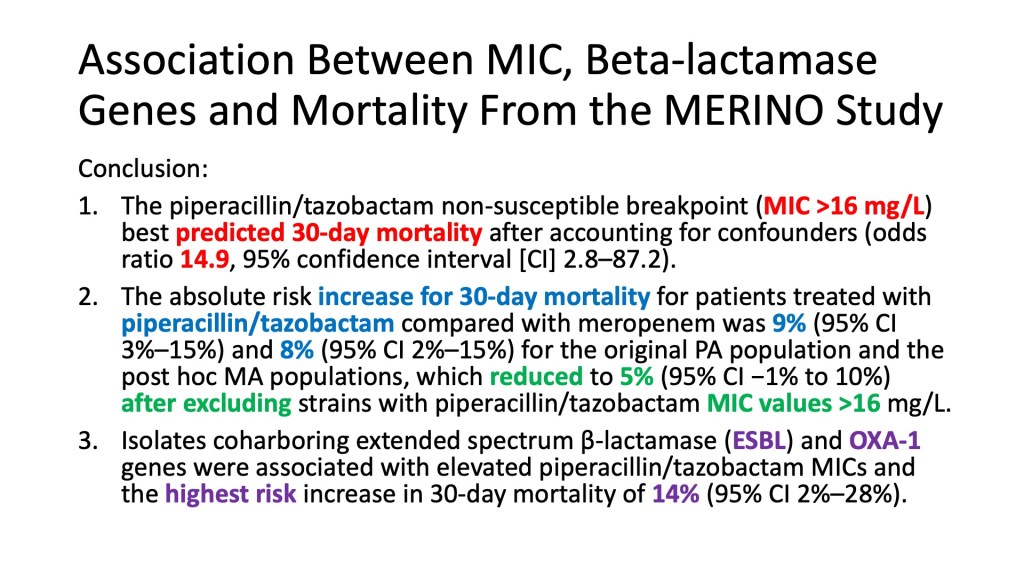 Association Between MIC, Beta-lactamase Genes and Mortality From the MERINO Study

Conclusion:

1. The piperacillin/tazobactam non-susceptible breakpoint (MIC >16 mg/L) best predicted 30-day mortality after accounting for confounders (odds ratio 14.9, 95% confidence interval [CI] 2.8–87.2).

2. The absolute risk increase for 30-day mortality for patients treated with piperacillin/tazobactam compared with meropenem was 9% (95% CI 3%–15%) and 8% (95% CI 2%–15%) for the original PA population and the post hoc MA populations, which reduced to 5% (95% CI −1% to 10%) after excluding strains with piperacillin/tazobactam MIC values >16 mg/L.

3. Isolates coharboring extended spectrum β-lactamase (ESBL) and OXA-1 genes were associated with elevated piperacillin/tazobactam MICs and the highest risk increase in 30-day mortality of 14% (95% CI 2%–28%).